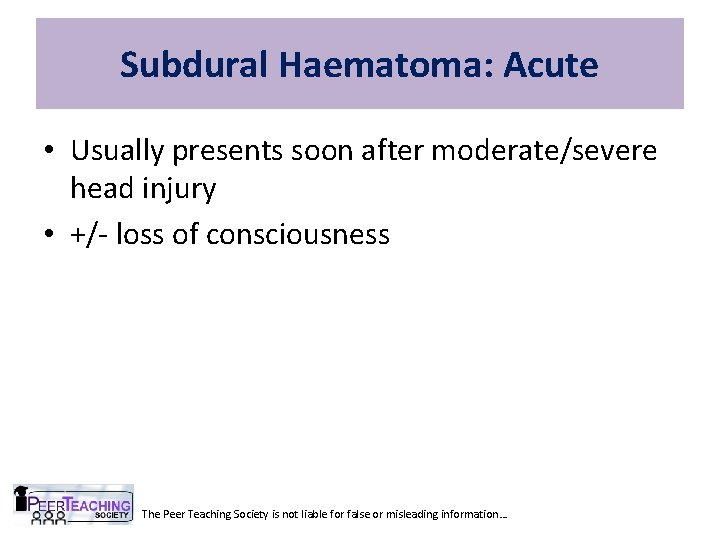 Subdural Haematoma: Acute

• Usually presents soon after moderate/severe head injury
• +/- loss of consciousness

PEER TEACHING SOCIETY

The Peer Teaching Society is not liable for false or misleading information…